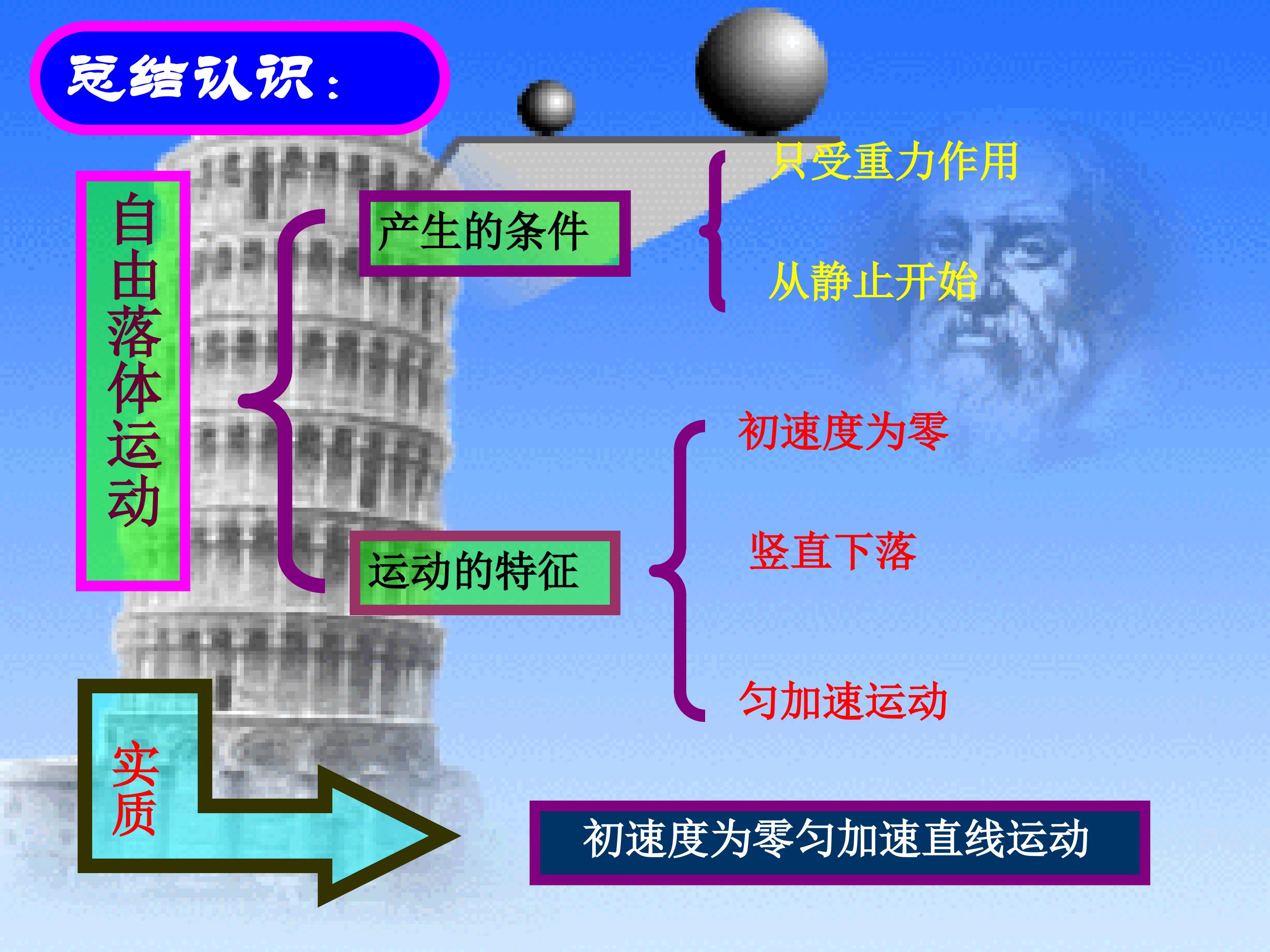 总结认识：

自由落体运动

产生的条件

只受重力作用

从静止开始

运动的特征

初速度为零

竖直下落

匀加速运动

实质

初速度为零匀加速直线运动